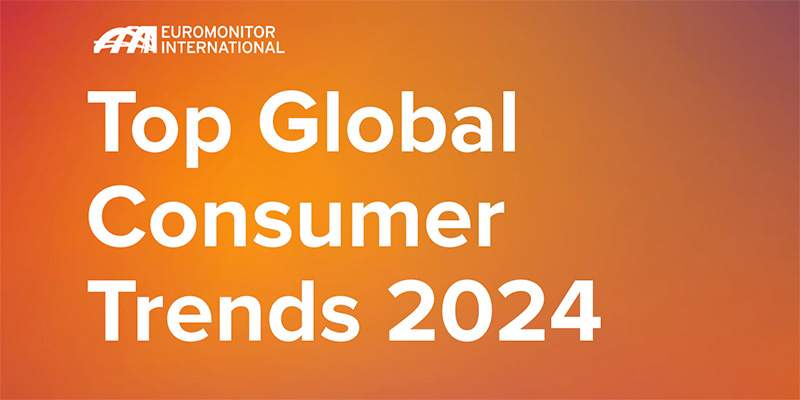 EUROMONITOR INTERNATIONAL

Top Global Consumer Trends 2024